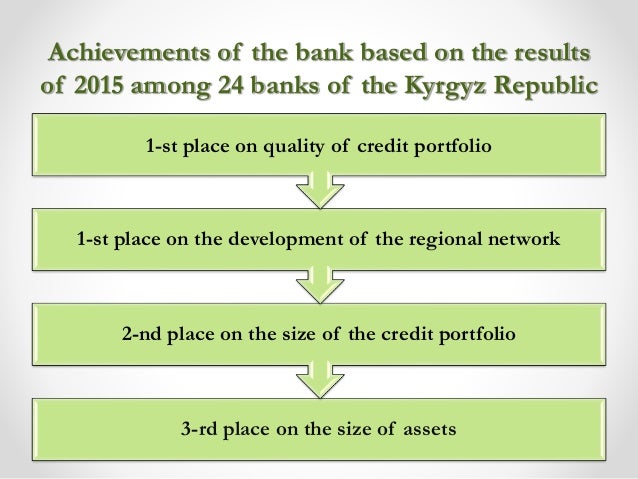 Achievements of the bank based on the results of 2015 among 24 banks of the Kyrgyz Republic

1-st place on quality of credit portfolio

1-st place on the development of the regional network

2-nd place on the size of the credit portfolio

3-rd place on the size of assets